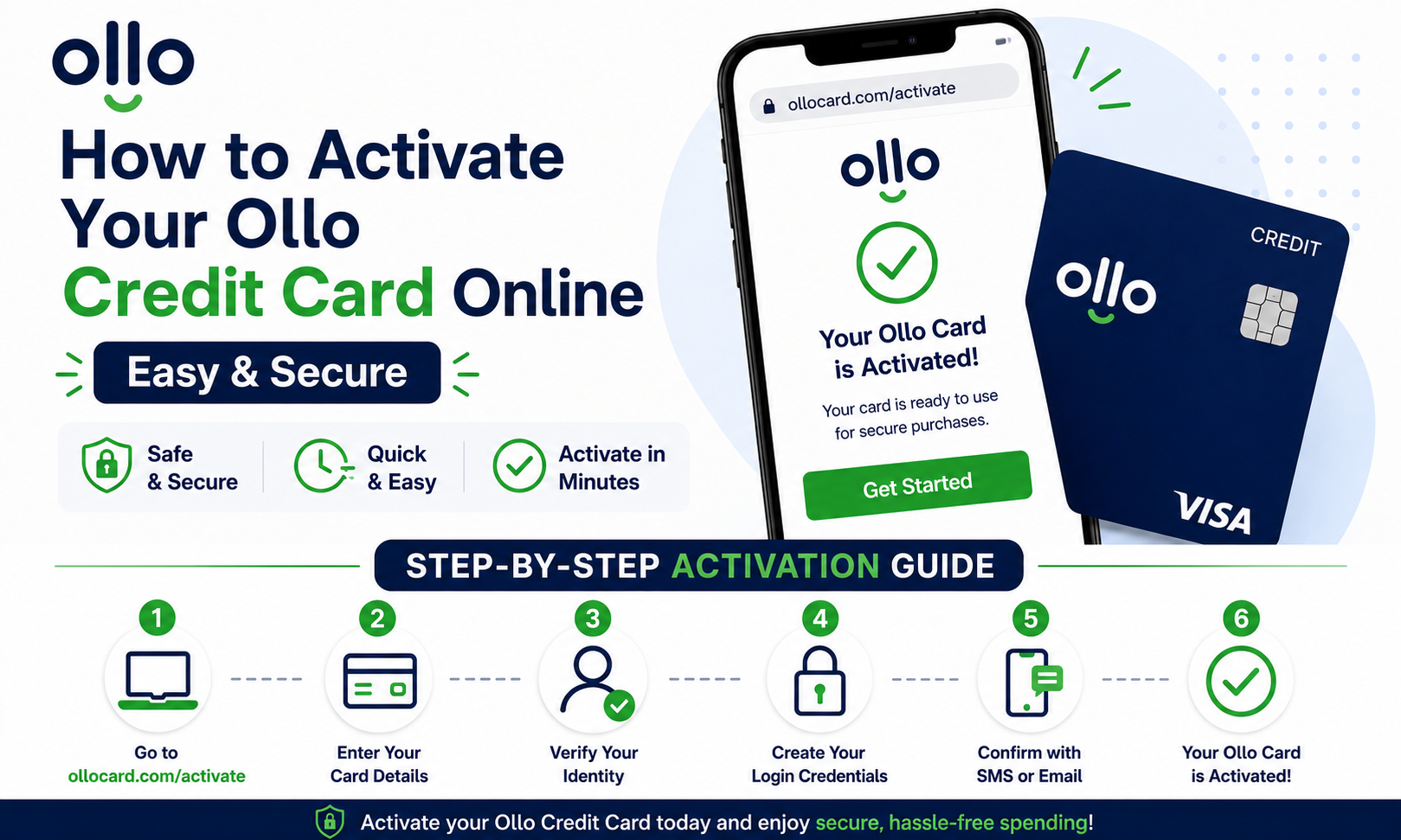 ollo

How to Activate Your Ollo Credit Card Online

Easy & Secure

Safe & Secure

Quick & Easy

Activate in Minutes

ollocard.com/activate

ollo

Your Ollo Card is Activated!

Your card is ready to use for secure purchases.

Get Started

CREDIT

ollo

VISA

STEP-BY-STEP ACTIVATION GUIDE

1
Go to ollocard.com/activate

2
Enter Your Card Details

3
Verify Your Identity

4
Create Your Login Credentials

5
Confirm with SMS or Email

6
Your Ollo Card is Activated!

Activate your Ollo Credit Card today and enjoy secure, hassle-free spending!